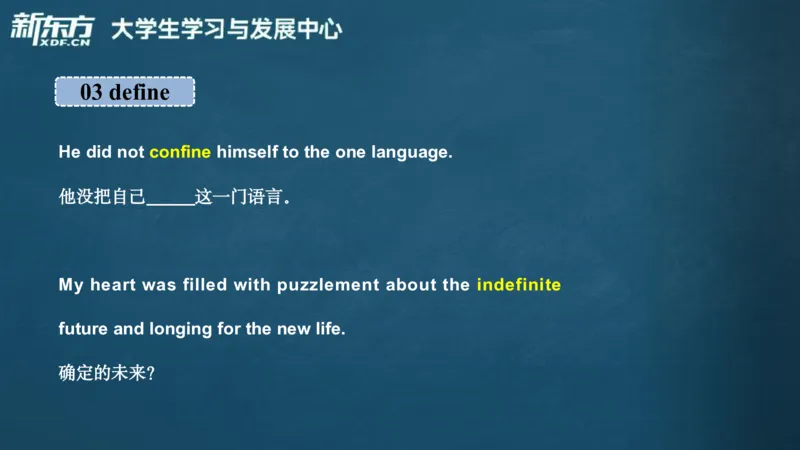 新东方
XDF.CN
大学生学习与发展中心

03 define

He did not confine himself to the one language.

他没把自己_____这一门语言.

My heart was filled with puzzlement about the indefinite future and longing for the new life.

确定的未来?